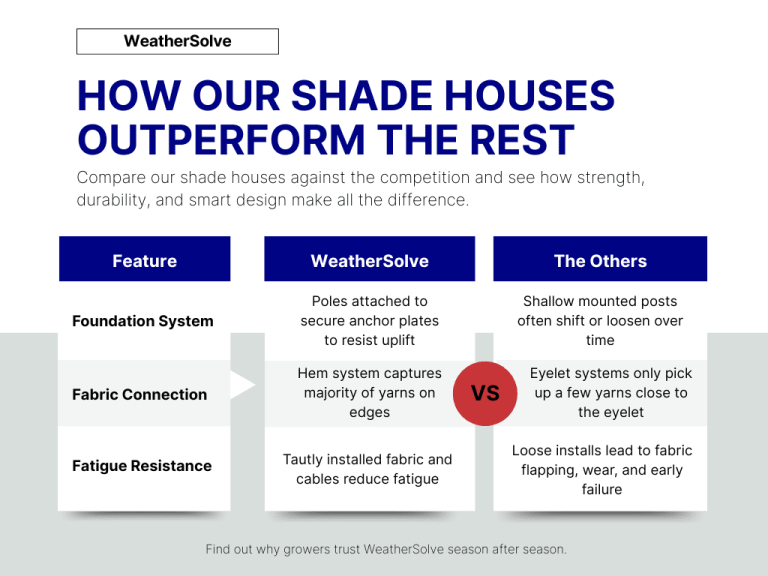 WeatherSolve

HOW OUR SHADE HOUSES OUTPERFORM THE REST

Compare our shade houses against the competition and see how strength, durability, and smart design make all the difference.

| Feature | WeatherSolve | The Others |
|---|---|---|
| Foundation System | Poles attached to secure anchor plates to resist uplift | Shallow mounted posts often shift or loosen over time |
| Fabric Connection | Hem system captures majority of yarns on edges | Eyelet systems only pick up a few yarns close to the eyelet |
| Fatigue Resistance | Tautly installed fabric and cables reduce fatigue | Loose installs lead to fabric flapping, wear, and early failure |

VS

Find out why growers trust WeatherSolve season after season.